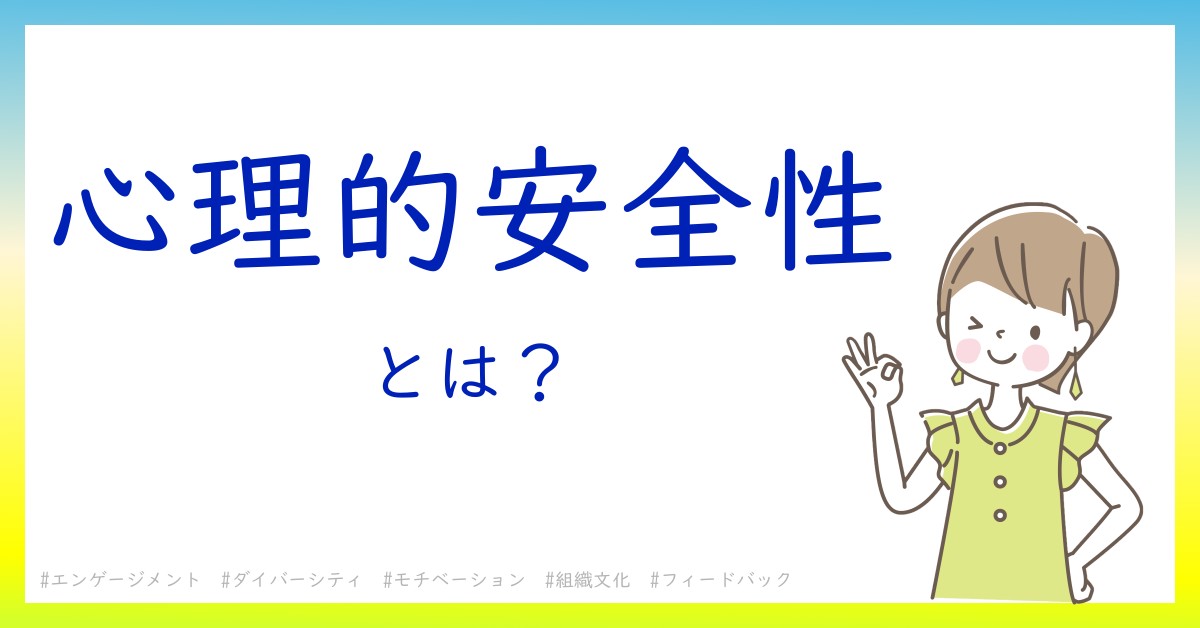 心理的安全性

とは？

#エンゲージメント　#ダイバーシティ　#モチベーション　#組織文化　#フィードバック